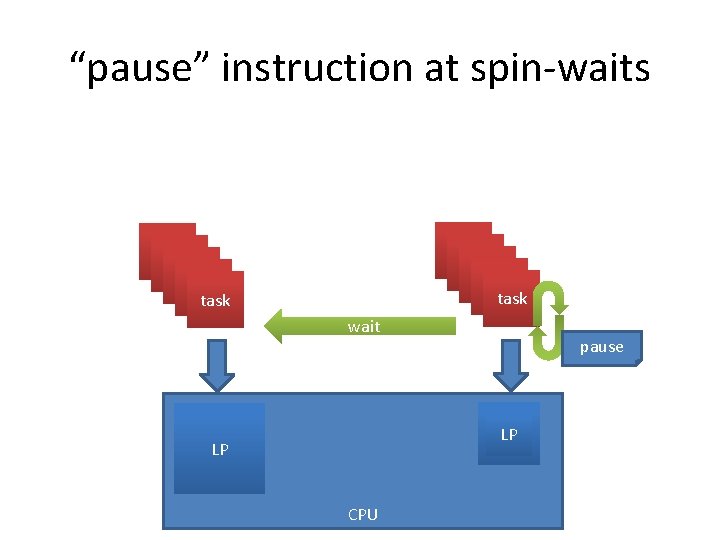 “pause” instruction at spin-waits

task

wait

task

pause

LP

LP

CPU